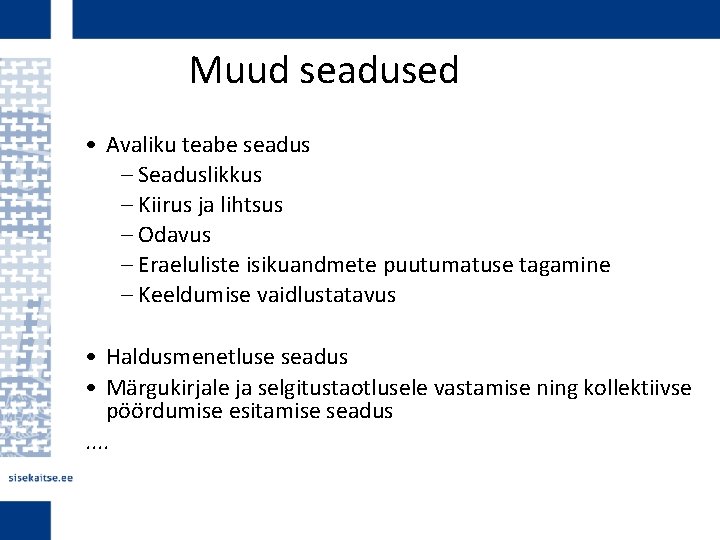 Muud seadused

• Avaliku teabe seadus
– Seaduslikkus
– Kiirus ja lihtsus
– Odavus
– Eraeluliste isikuandmete puutumatuse tagamine
– Keeldumise vaidlustatavus

• Haldusmenetluse seadus
• Märgukirjale ja selgitustaotlusele vastamise ning kollektiivse pöördumise esitamise seadus
....

sisekaitse.ee